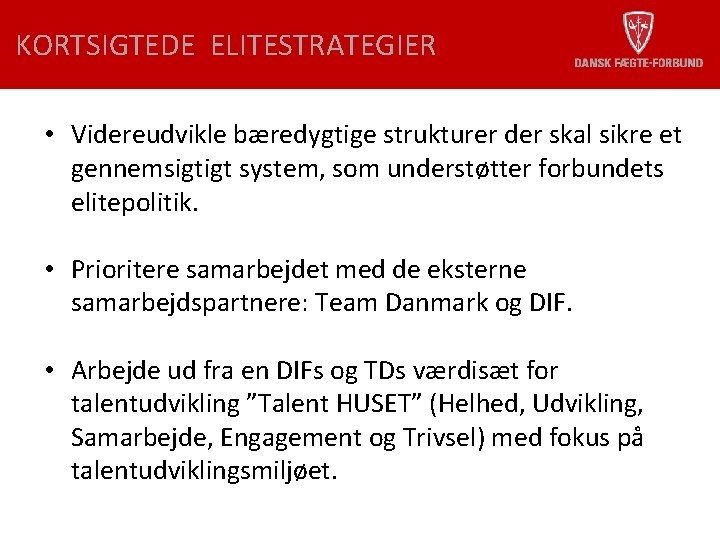 KORTSIGTEDE ELITESTRATEGIER

DANSK FÆGTE-FORBUND

• Videreudvikle bæredygtige strukturer der skal sikre et gennemsigtigt system, som understøtter forbundets elitepolitik.

• Prioritere samarbejdet med de eksterne samarbejdspartnere: Team Danmark og DIF.

• Arbejde ud fra en DIFs og TDs værdisæt for talentudvikling ”Talent HUSET” (Helhed, Udvikling, Samarbejde, Engagement og Trivsel) med fokus på talentudviklingsmiljøet.